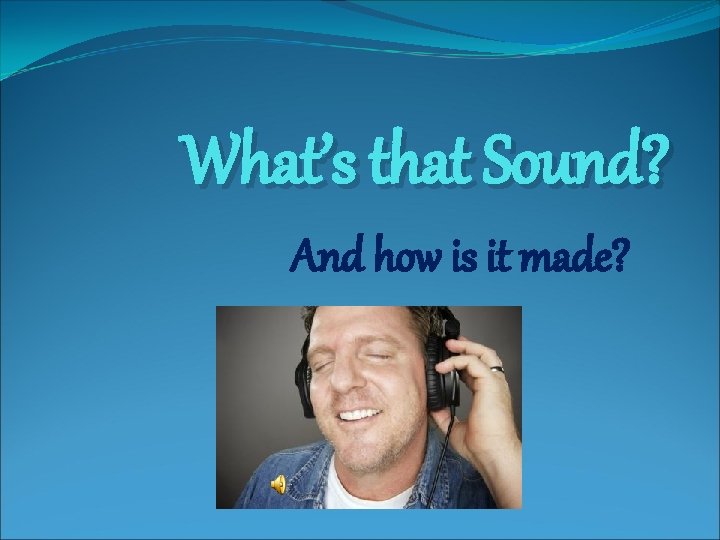 What's that Sound?

And how is it made?